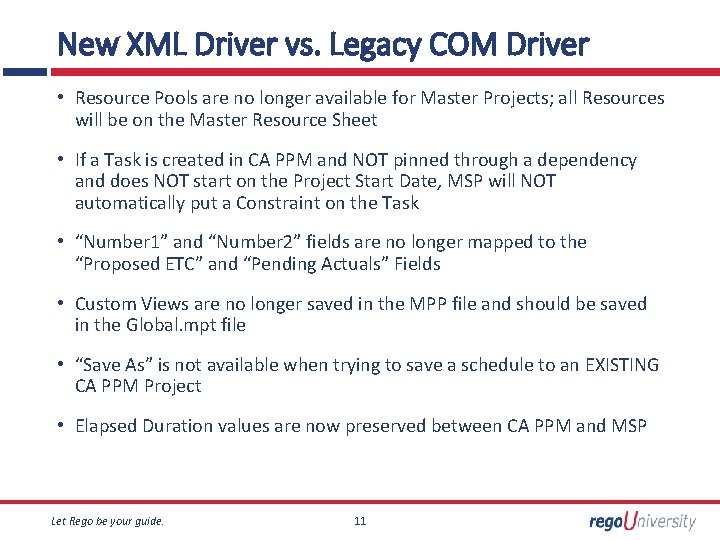 New XML Driver vs. Legacy COM Driver

• Resource Pools are no longer available for Master Projects; all Resources will be on the Master Resource Sheet

• If a Task is created in CA PPM and NOT pinned through a dependency and does NOT start on the Project Start Date, MSP will NOT automatically put a Constraint on the Task

• “Number1” and “Number2” fields are no longer mapped to the “Proposed ETC” and “Pending Actuals” Fields

• Custom Views are no longer saved in the MPP file and should be saved in the Global.mpt file

• “Save As” is not available when trying to save a schedule to an EXISTING CA PPM Project

• Elapsed Duration values are now preserved between CA PPM and MSP

Let Rego be your guide.

11

regoUniversity